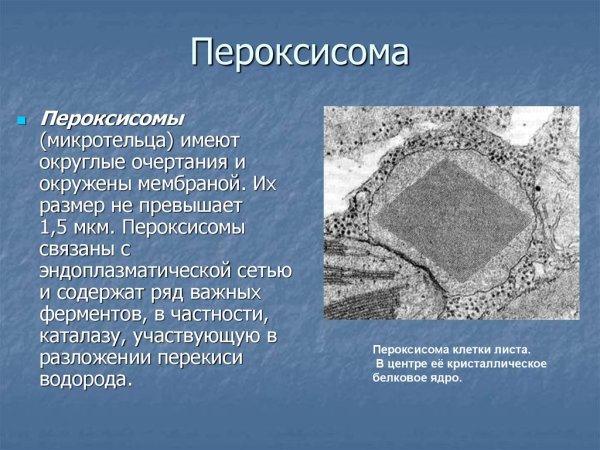 Пероксисома

Пероксисомы (микротельца) имеют округлые очертания и окружены мембраной. Их размер не превышает 1,5 мкм. Пероксисомы связаны с эндоплазматической сетью и содержат ряд важных ферментов, в частности, каталазу, участвующую в разложении перекиси водорода.

Пероксисома клетки листа.
В центре её кристаллическое белковое ядро.